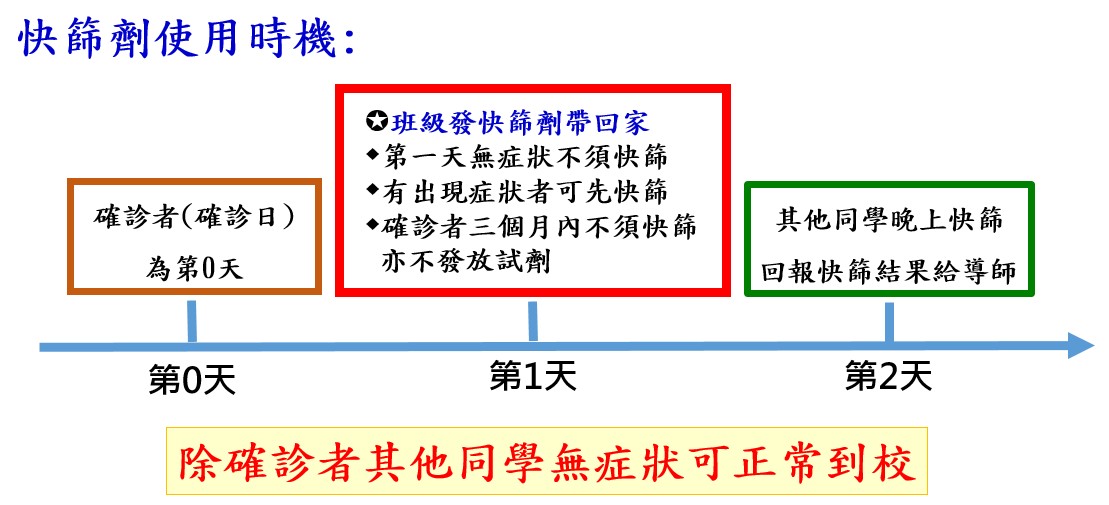 快篩劑使用時機:

確診者(確診日)
為第0天

✪班級發快篩劑帶回家
◆第一天無症狀不須快篩
◆有出現症狀者可先快篩
◆確診者三個月內不須快篩亦不發放試劑

其他同學晚上快篩
回報快篩結果給導師

第0天

第1天

第2天

除確診者其他同學無症狀可正常到校